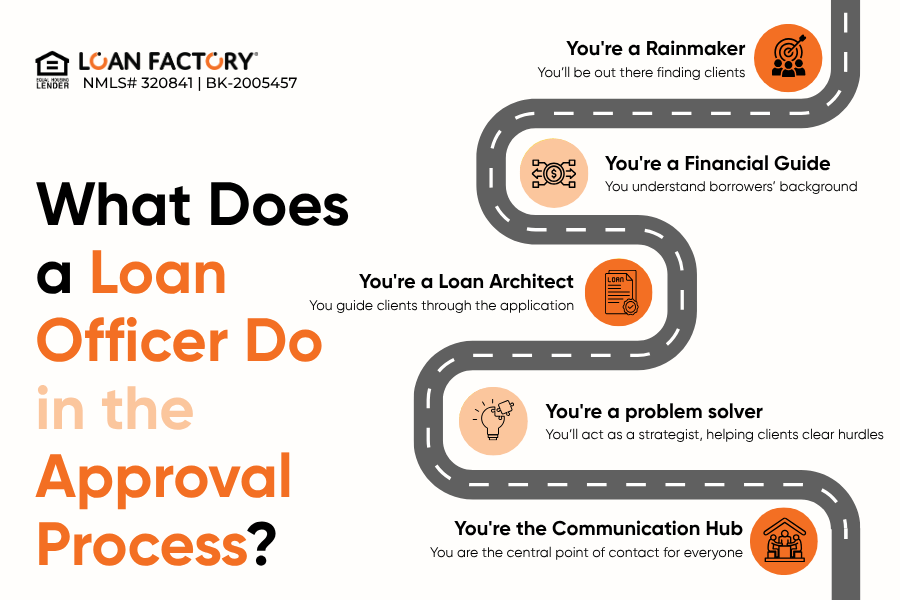 EQUAL HOUSING LENDER
LOAN FACTORY®
NMLS# 320841 | BK-2005457

What Does a Loan Officer Do in the Approval Process?

You're a Rainmaker
You'll be out there finding clients

You're a Financial Guide
You understand borrowers' background

You're a Loan Architect
You guide clients through the application

LOAN

You're a problem solver
You'll act as a strategist, helping clients clear hurdles

You're the Communication Hub
You are the central point of contact for everyone